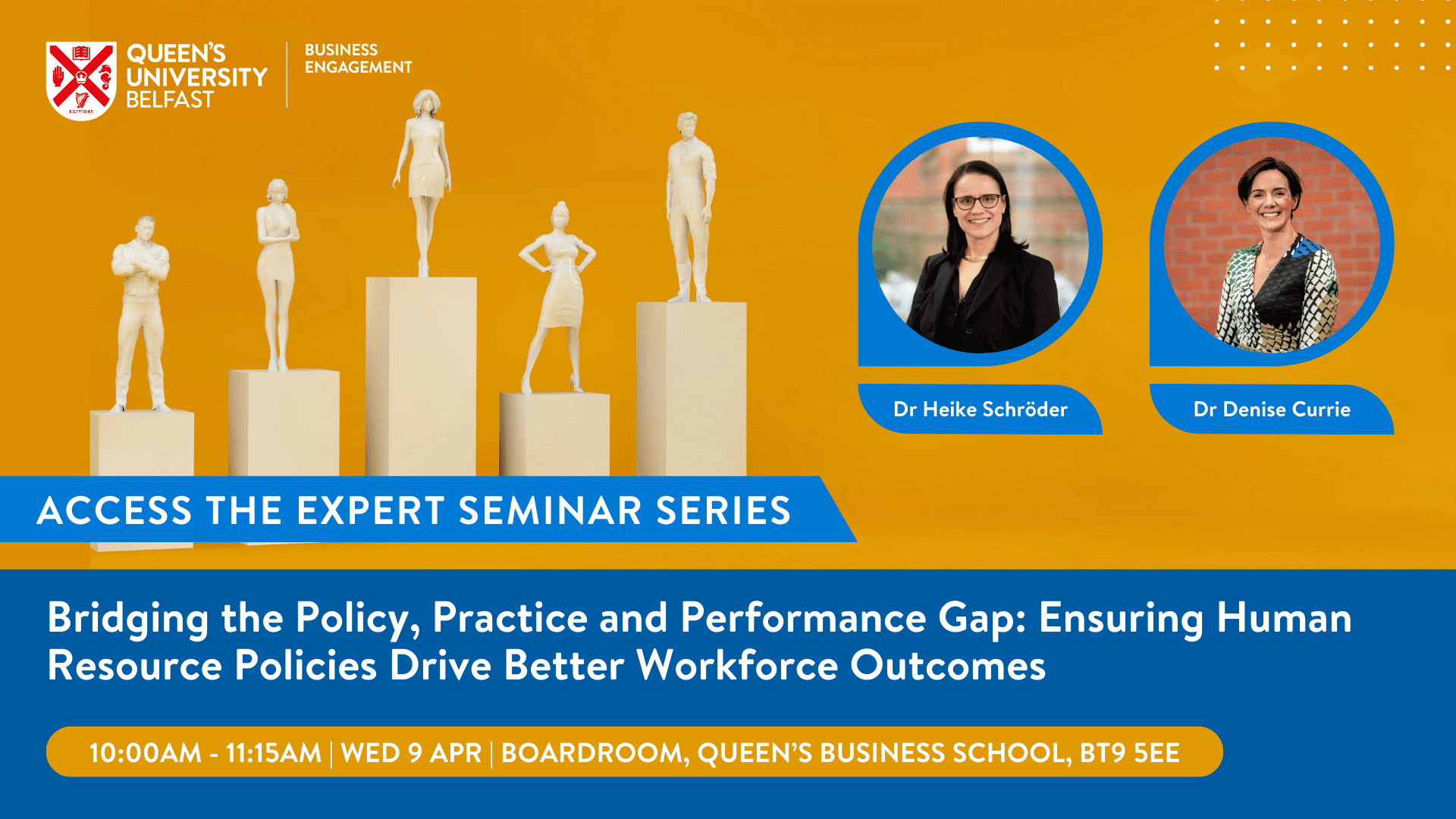 ESTD 1845

QUEEN'S UNIVERSITY BELFAST

BUSINESS ENGAGEMENT

Dr Heike Schröder

Dr Denise Currie

ACCESS THE EXPERT SEMINAR SERIES

Bridging the Policy, Practice and Performance Gap: Ensuring Human Resource Policies Drive Better Workforce Outcomes

10:00AM - 11:15AM | WED 9 APR | BOARDROOM, QUEEN'S BUSINESS SCHOOL, BT9 5EE